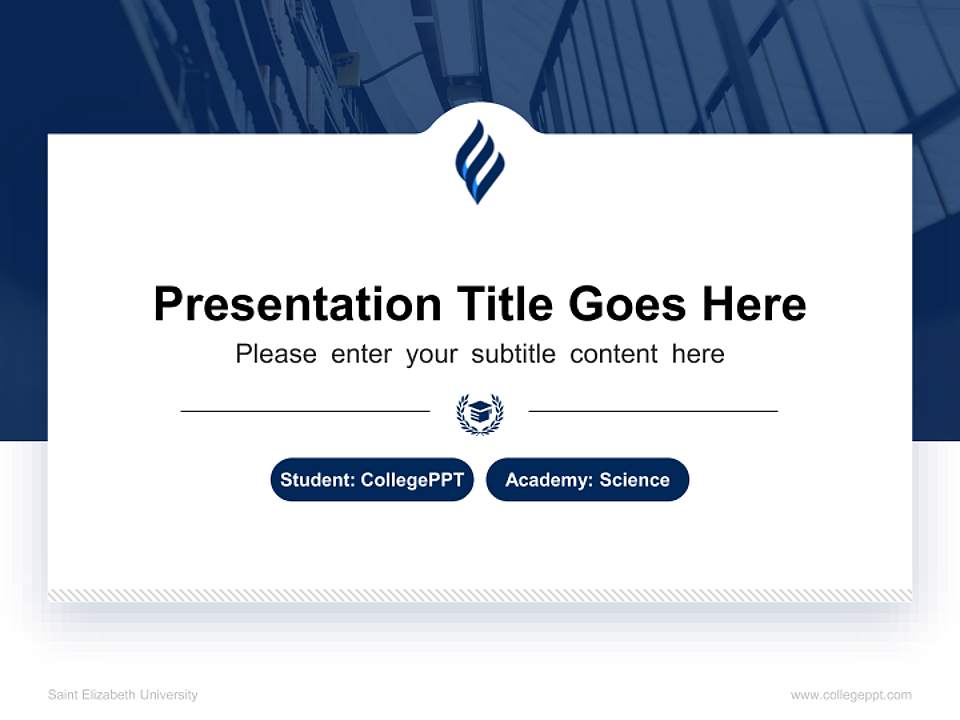 Presentation Title Goes Here

Please enter your subtitle content here

Student: CollegePPT

Academy: Science

Saint Elizabeth University

www.collegeppt.com